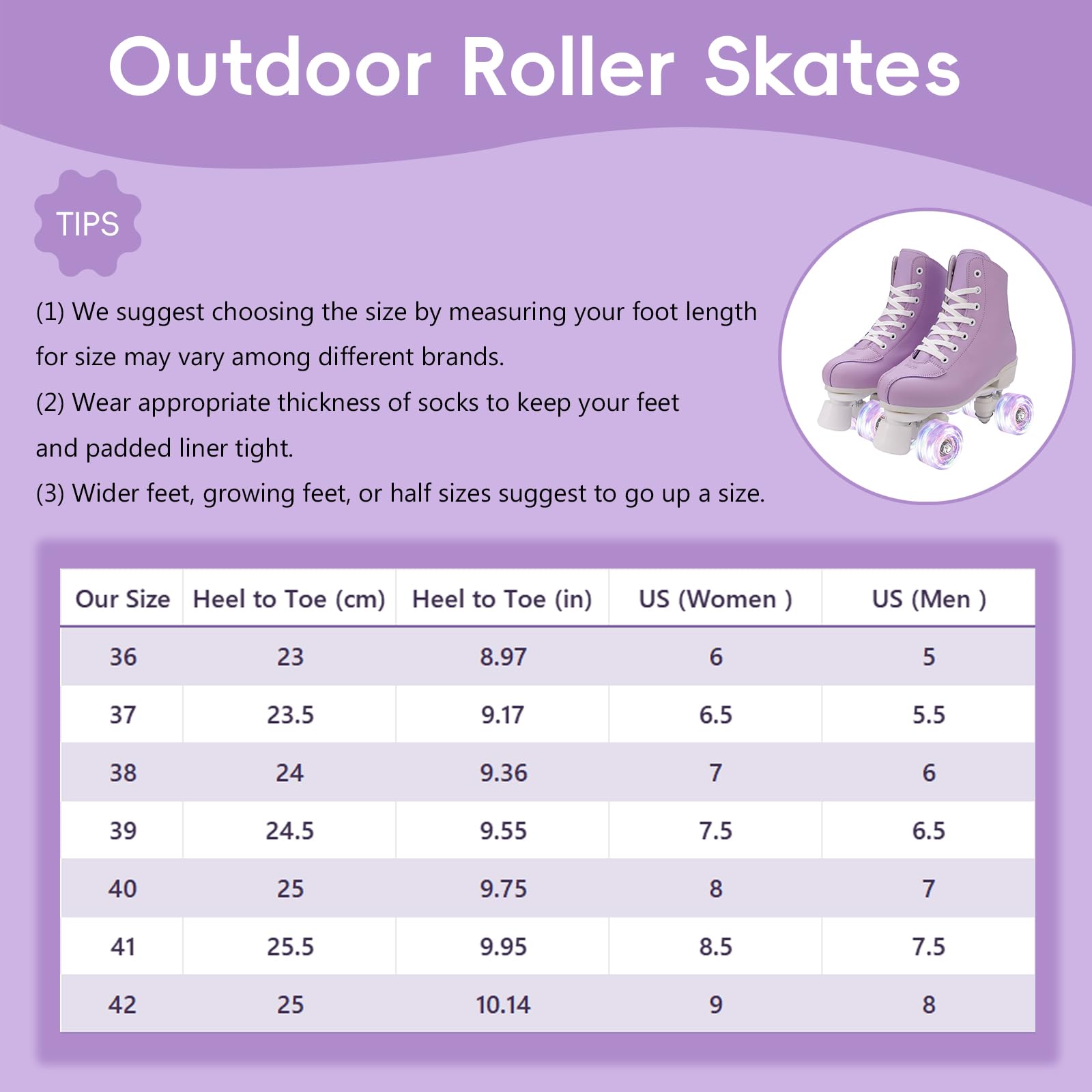 Outdoor Roller Skates

TIPS

(1) We suggest choosing the size by measuring your foot length for size may vary among different brands.
(2) Wear appropriate thickness of socks to keep your feet and padded liner tight.
(3) Wider feet, growing feet, or half sizes suggest to go up a size.

| Our Size | Heel to Toe (cm) | Heel to Toe (in) | US (Women ) | US (Men ) |
|---|---|---|---|---|
| 36 | 23 | 8.97 | 6 | 5 |
| 37 | 23.5 | 9.17 | 6.5 | 5.5 |
| 38 | 24 | 9.36 | 7 | 6 |
| 39 | 24.5 | 9.55 | 7.5 | 6.5 |
| 40 | 25 | 9.75 | 8 | 7 |
| 41 | 25.5 | 9.95 | 8.5 | 7.5 |
| 42 | 25 | 10.14 | 9 | 8 |